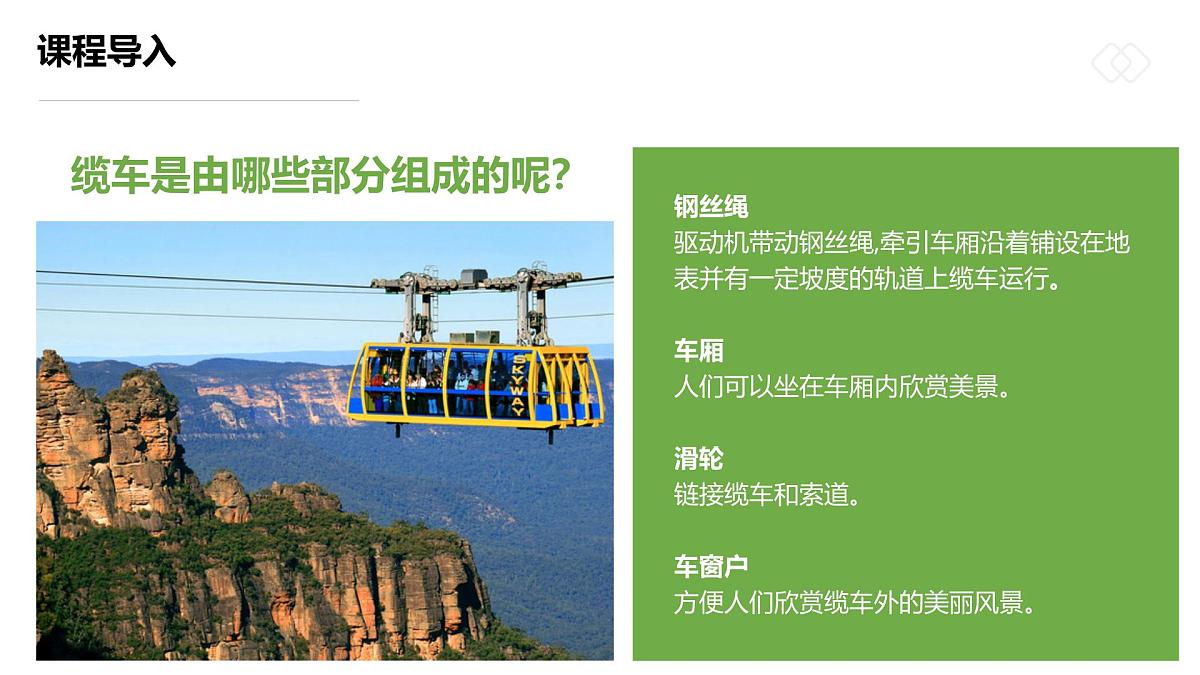 课程导入

缆车是由哪些部分组成的呢？

SKYWAY

钢丝绳
驱动机带动钢丝绳,牵引车厢沿着铺设在地表并有一定坡度的轨道上缆车运行。

车厢
人们可以坐在车厢内欣赏美景。

滑轮
链接缆车和索道。

车窗户
方便人们欣赏缆车外的美丽风景。